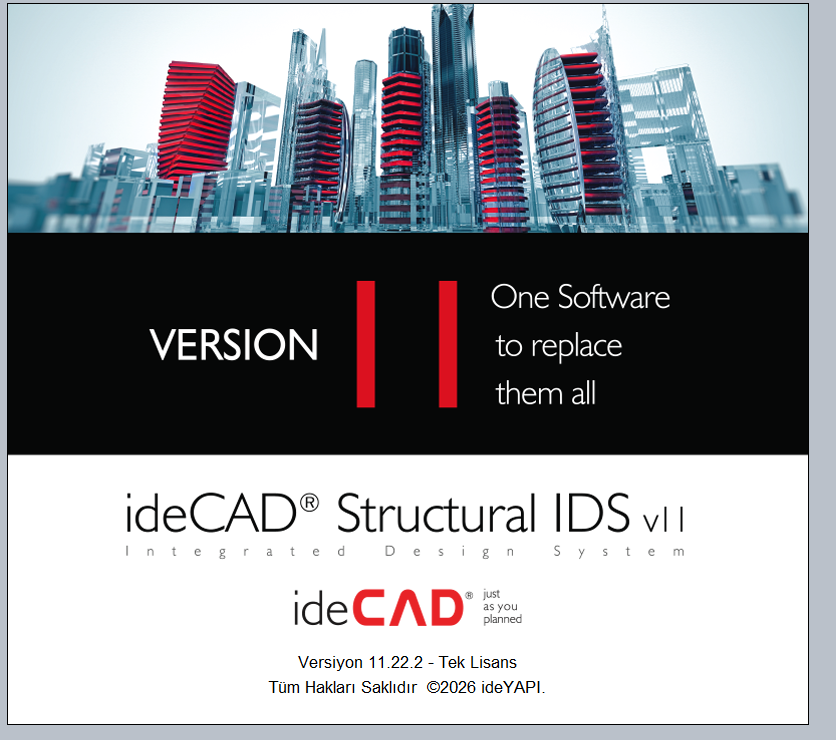 VERSION 11

One Software to replace them all

ideCAD® Structural IDS v11
Integrated Design System

ideCAD® just as you planned

Versiyon 11.22.2 - Tek Lisans
Tüm Hakları Saklıdır ©2026 ideYAPI.